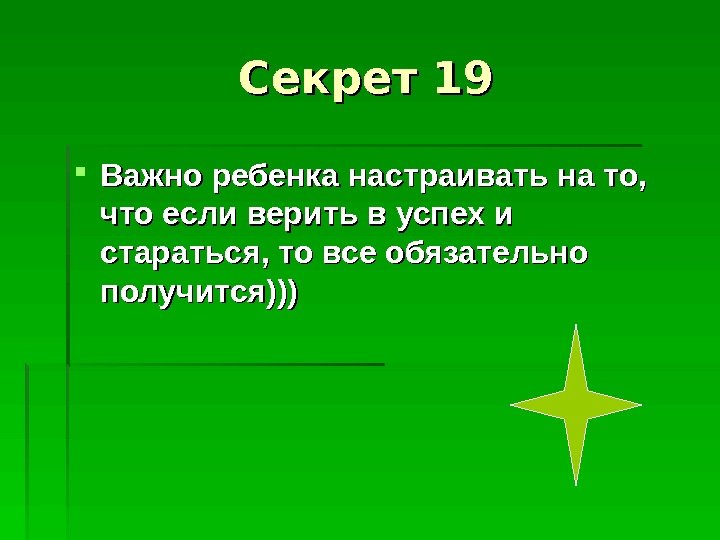 Секрет 19

Важно ребенка настраивать на то, что если верить в успех и стараться, то все обязательно получится)))